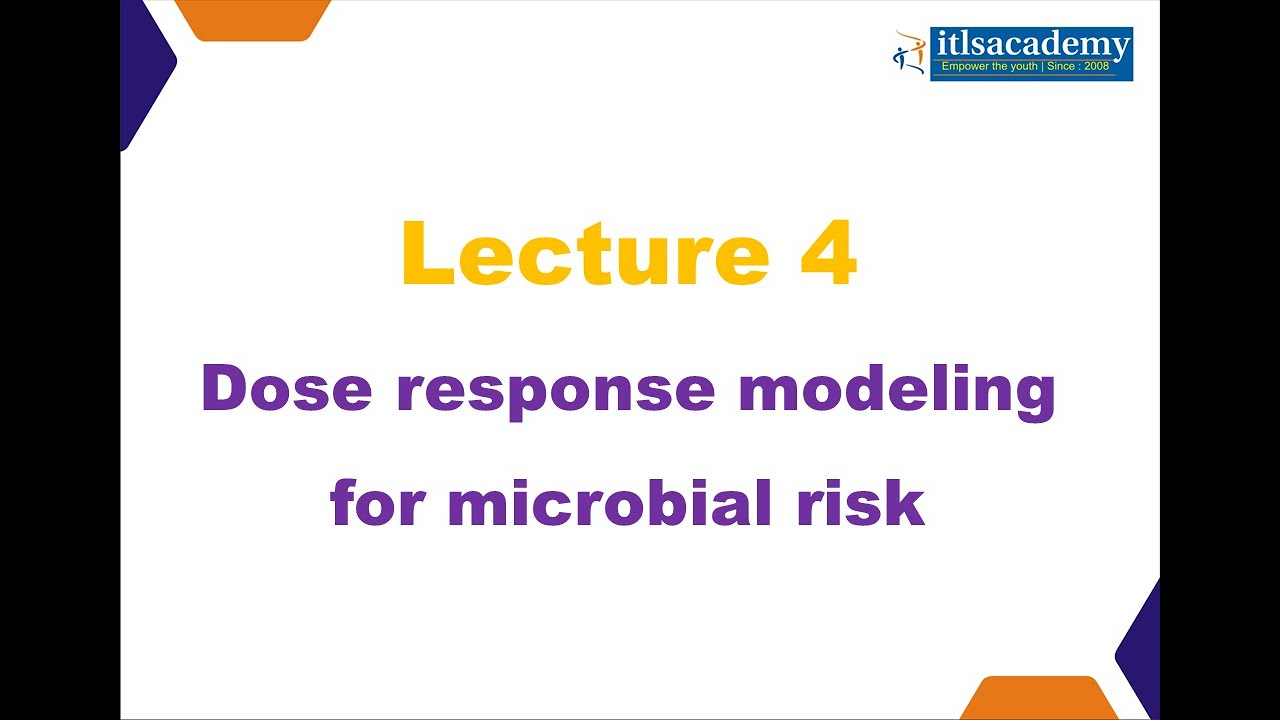 itlsacademy
Empower the youth | Since : 2008

Lecture 4

Dose response modeling for microbial risk